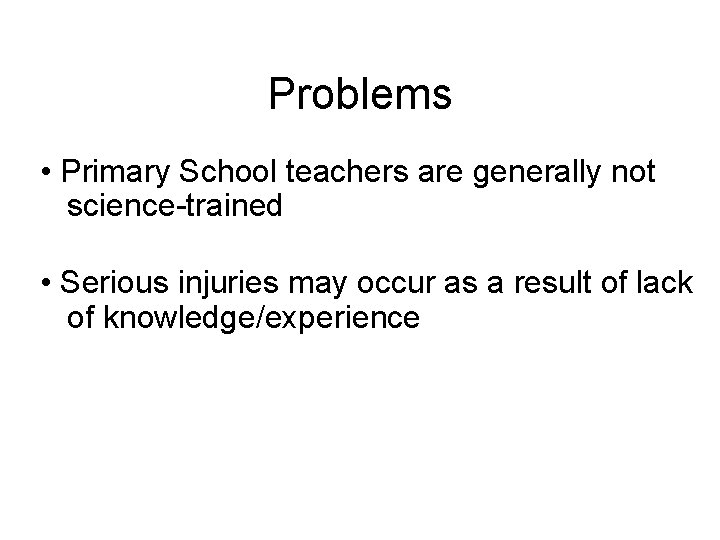 Problems

• Primary School teachers are generally not science-trained

• Serious injuries may occur as a result of lack of knowledge/experience